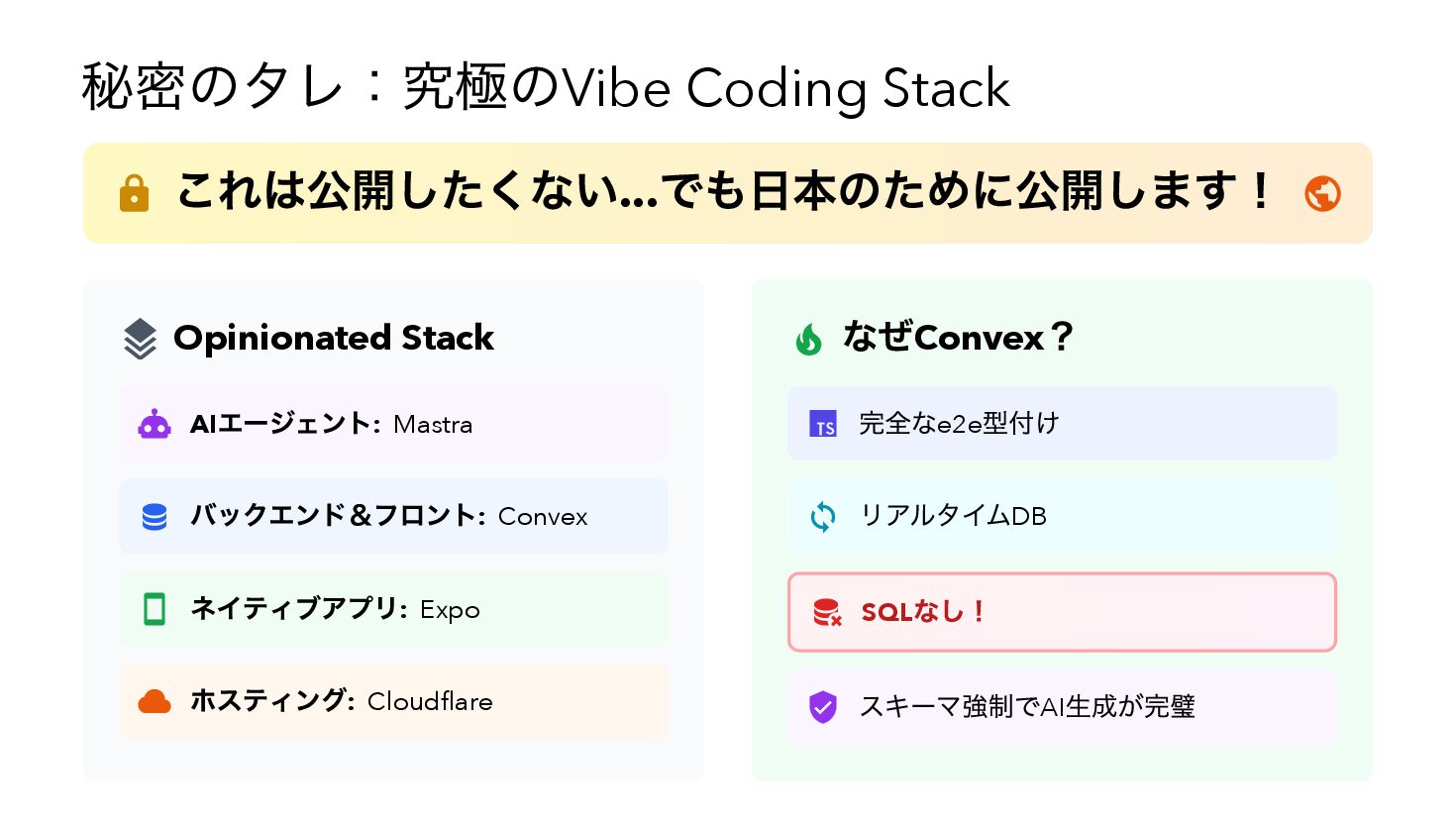 秘密のタレ：究極のVibe Coding Stack

これは公開したくない...でも日本のために公開します！

Opinionated Stack

AIエージェント: Mastra

バックエンド＆フロント: Convex

ネイティブアプリ: Expo

ホスティング: Cloudflare

なぜConvex？

TS 完全なe2e型付け

リアルタイムDB

SQLなし！

スキーマ強制でAI生成が完璧